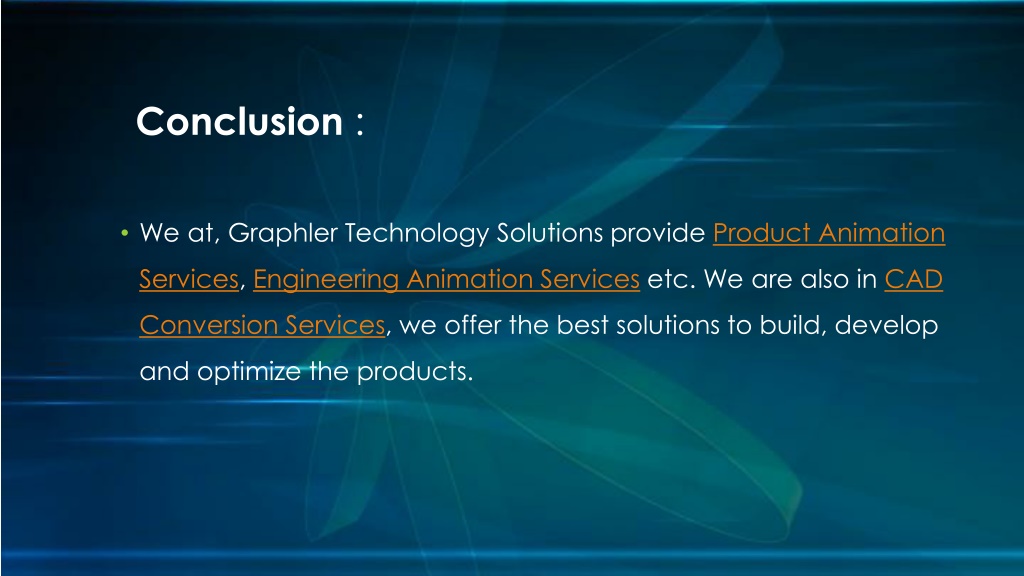 Conclusion :

• We at, Graphler Technology Solutions provide Product Animation Services, Engineering Animation Services etc. We are also in CAD Conversion Services, we offer the best solutions to build, develop and optimize the products.